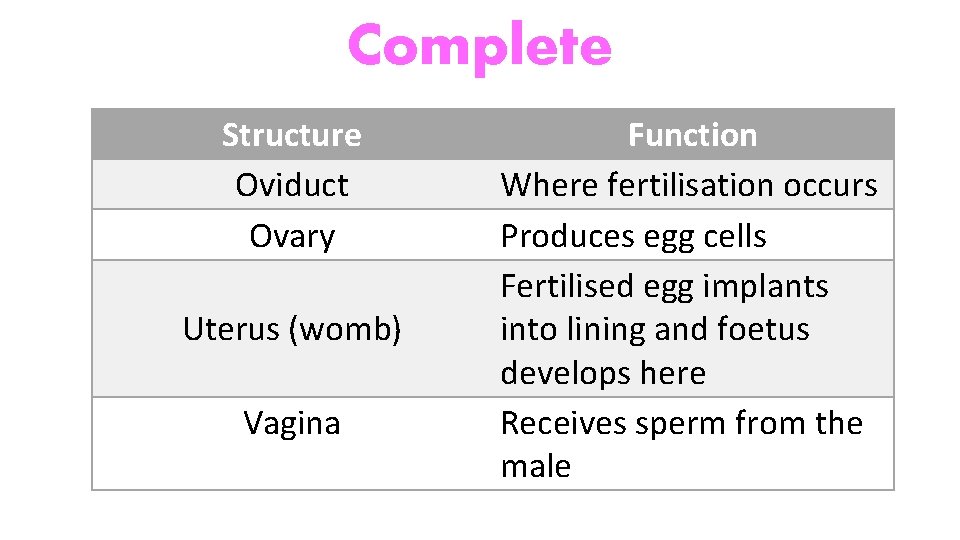 Complete

| Structure | Function |
|---|---|
| Oviduct | Where fertilisation occurs |
| Ovary | Produces egg cells |
| Uterus (womb) | Fertilised egg implants into lining and foetus develops here |
| Vagina | Receives sperm from the male |